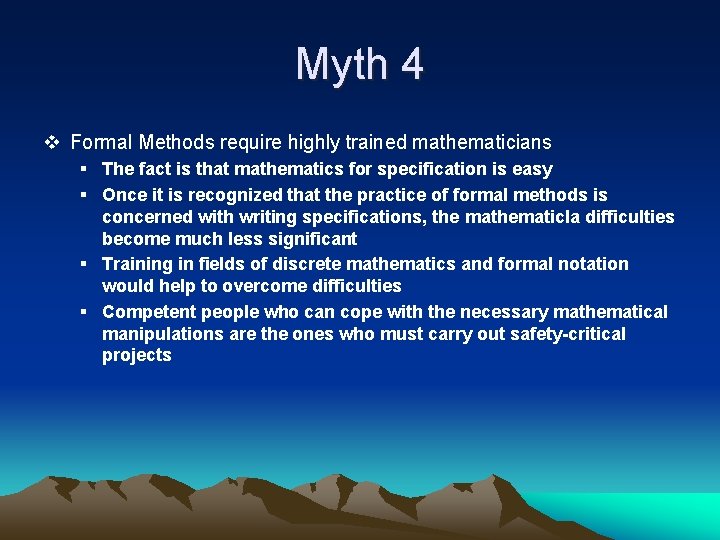 Myth 4

❖ Formal Methods require highly trained mathematicians

▪ The fact is that mathematics for specification is easy

▪ Once it is recognized that the practice of formal methods is concerned with writing specifications, the mathematicla difficulties become much less significant

▪ Training in fields of discrete mathematics and formal notation would help to overcome difficulties

▪ Competent people who can cope with the necessary mathematical manipulations are the ones who must carry out safety-critical projects